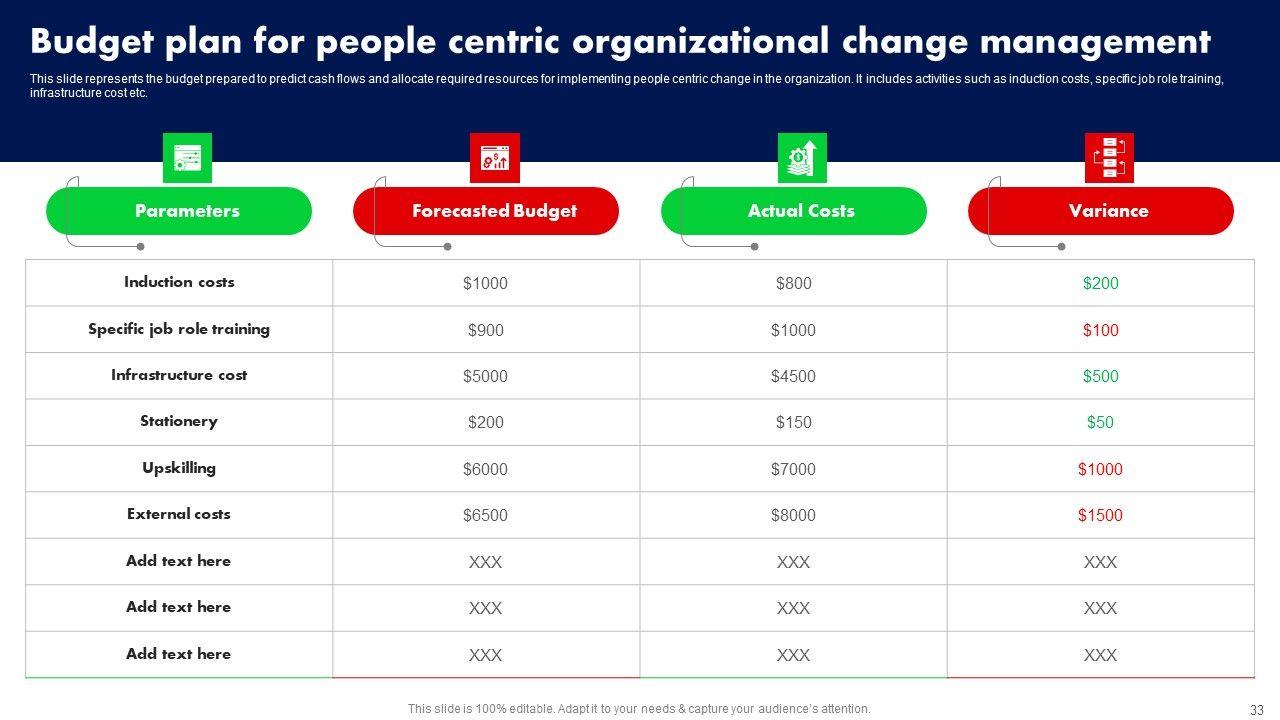 Budget plan for people centric organizational change management

This slide represents the budget prepared to predict cash flows and allocate required resources for implementing people centric change in the organization. It includes activities such as induction costs, specific job role training, infrastructure cost etc.

| Parameters | Forecasted Budget | Actual Costs | Variance |
|---|---|---|---|
| Induction costs | \$1000 | \$800 | \$200 |
| Specific job role training | \$900 | \$1000 | \$100 |
| Infrastructure cost | \$5000 | \$4500 | \$500 |
| Stationery | \$200 | \$150 | \$50 |
| Upskilling | \$6000 | \$7000 | \$1000 |
| External costs | \$6500 | \$8000 | \$1500 |
| Add text here | XXX | XXX | XXX |
| Add text here | XXX | XXX | XXX |
| Add text here | XXX | XXX | XXX |

This slide is 100% editable. Adapt it to your needs & capture your audience's attention.

33